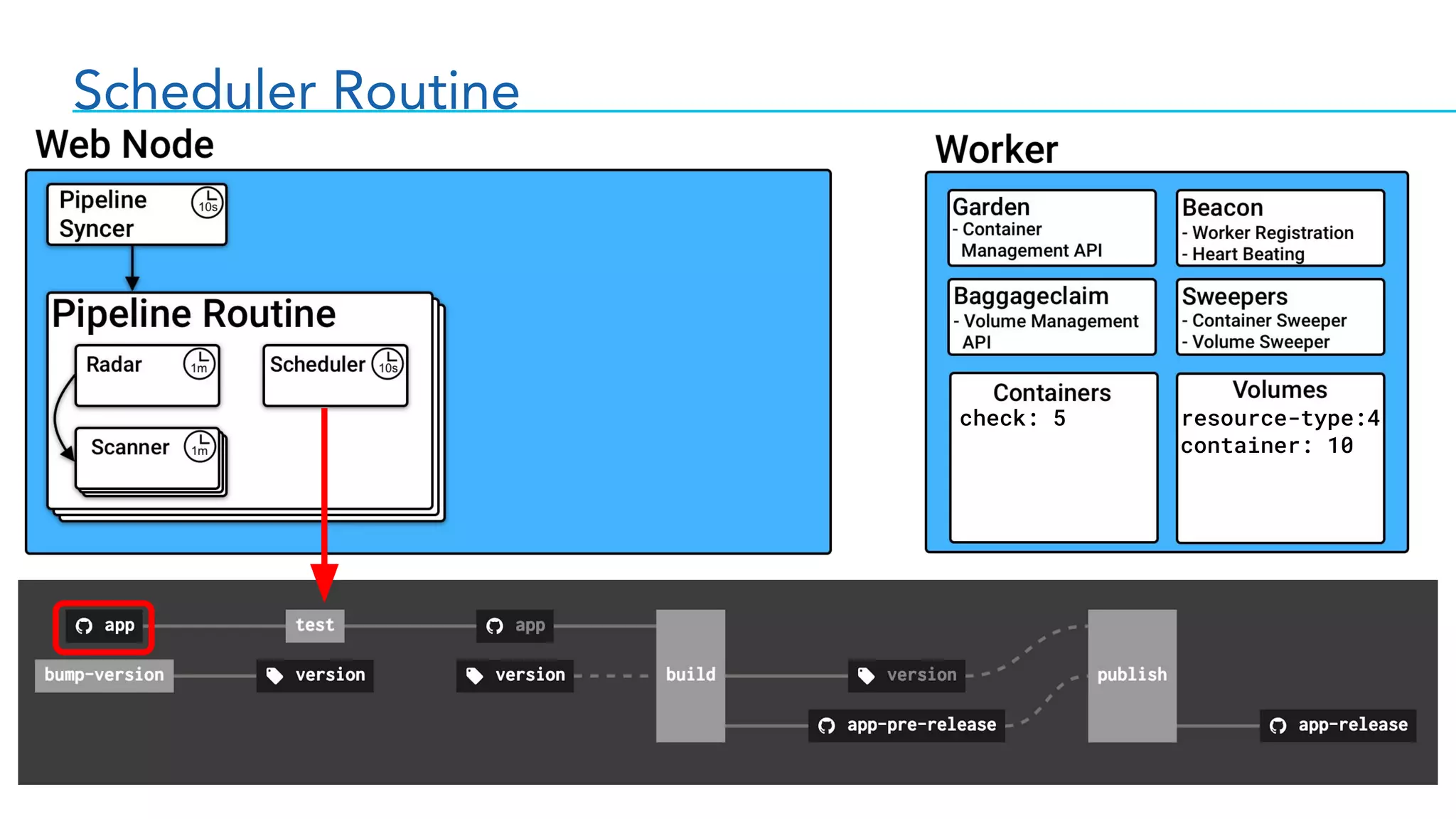 Scheduler Routine

Web Node

Pipeline Syncer 10s

Pipeline Routine

Radar 1m

Scheduler 10s

Scanner 1m

Worker

Garden
- Container Management API

Beacon
- Worker Registration
- Heart Beating

Baggageclaim
- Volume Management API

Sweepers
- Container Sweeper
- Volume Sweeper

Containers
check: 5

Volumes
resource-type:4
container: 10

app

test

app

bump-version

version

version

build

version

publish

app-pre-release

app-release